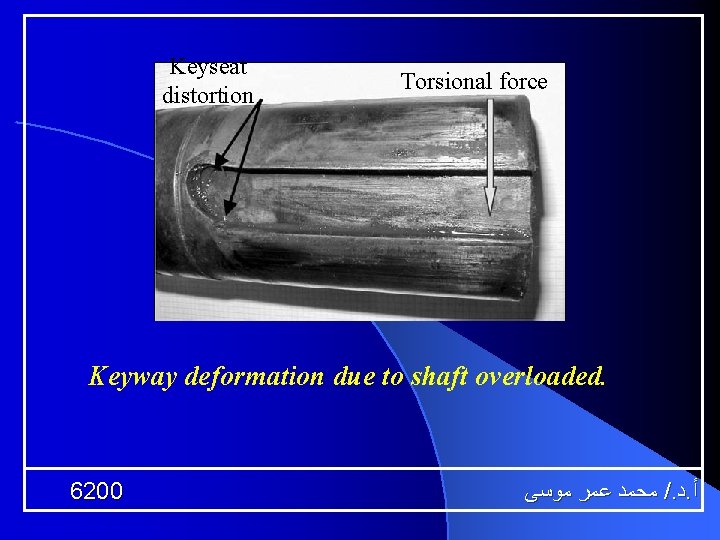 Keyseat distortion

Torsional force

Keyway deformation due to shaft overloaded.

6200

أ.د./ محمد عمر موسى